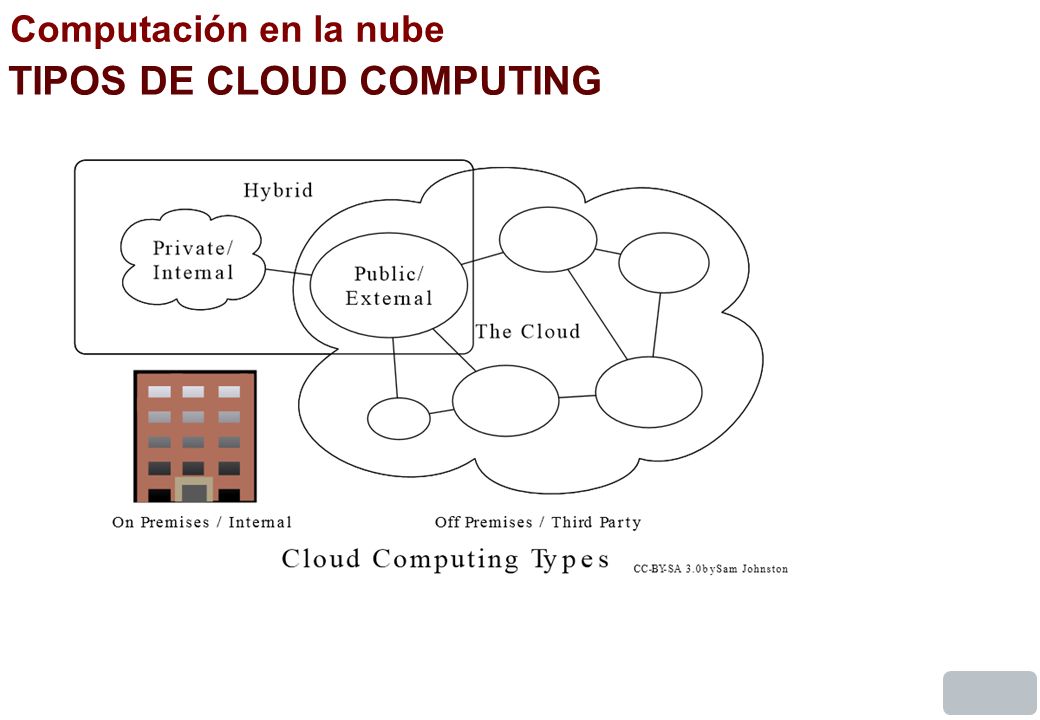 Computación en la nube
TIPOS DE CLOUD COMPUTING

Hybrid

Private/
Internal

Public/
External

The Cloud

On Premises / Internal

Off Premises / Third Party

Cloud Computing Types

CC-BY-SA 3.0 by Sam Johnston